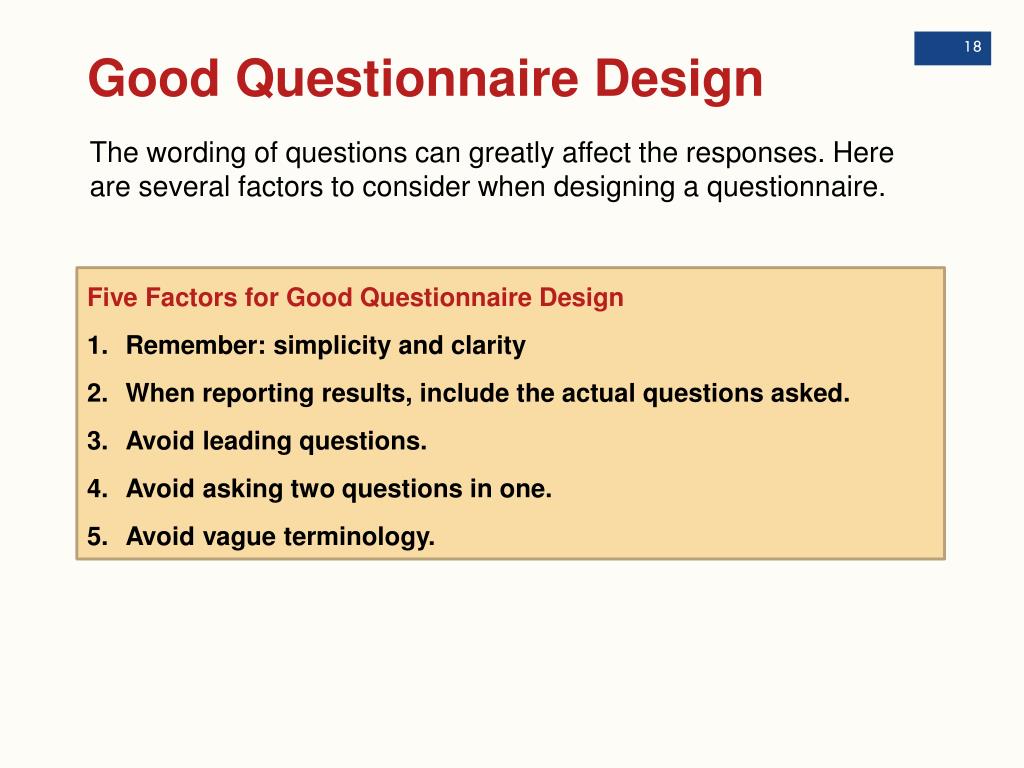 18

Good Questionnaire Design

The wording of questions can greatly affect the responses. Here are several factors to consider when designing a questionnaire.

Five Factors for Good Questionnaire Design

1. Remember: simplicity and clarity
2. When reporting results, include the actual questions asked.
3. Avoid leading questions.
4. Avoid asking two questions in one.
5. Avoid vague terminology.